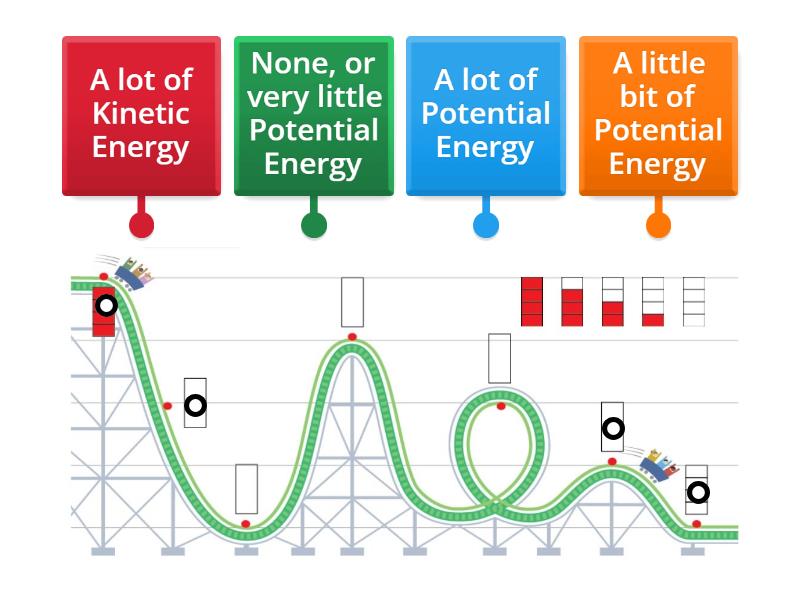 A lot of Kinetic Energy

None, or very little Potential Energy

A lot of Potential Energy

A little bit of Potential Energy